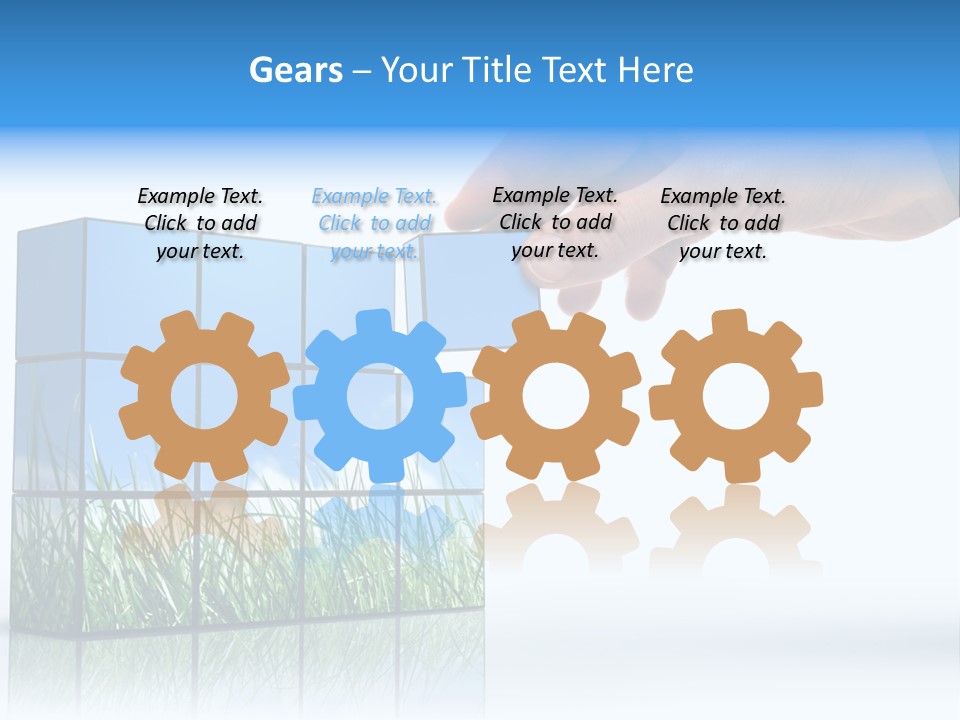 Gears – Your Title Text Here

Example Text. Click to add your text.

Example Text. Click to add your text.

Example Text. Click to add your text.

Example Text. Click to add your text.